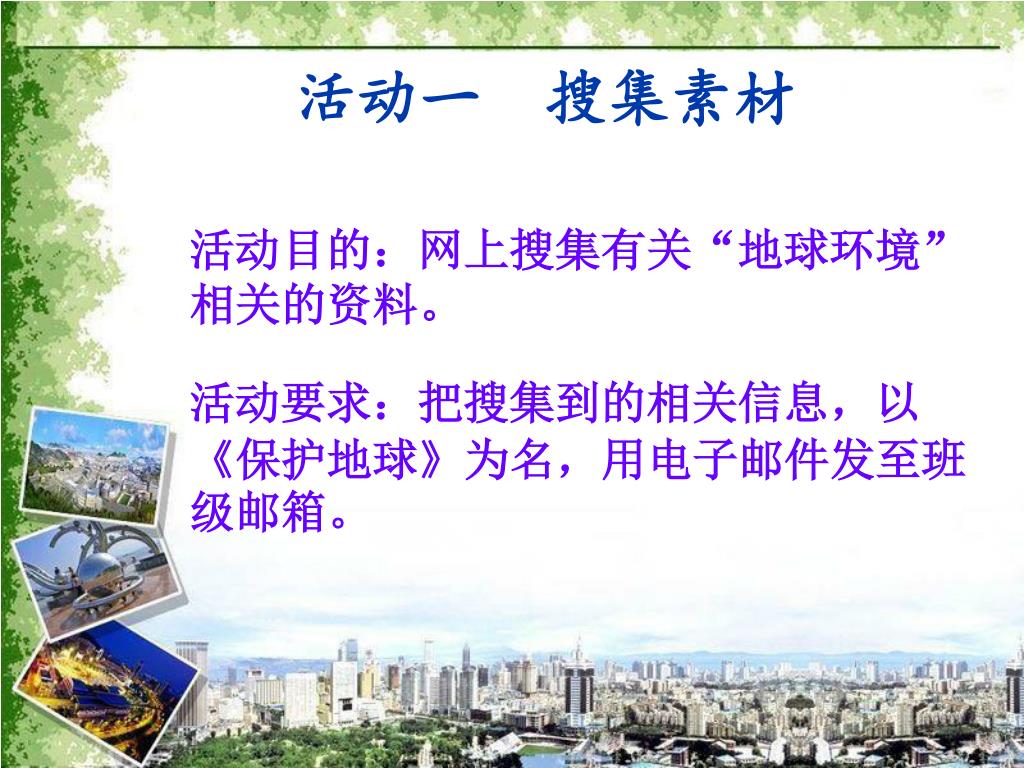 活动一　搜集素材

活动目的：网上搜集有关“地球环境”相关的资料。

活动要求：把搜集到的相关信息，以《保护地球》为名，用电子邮件发至班级邮箱。